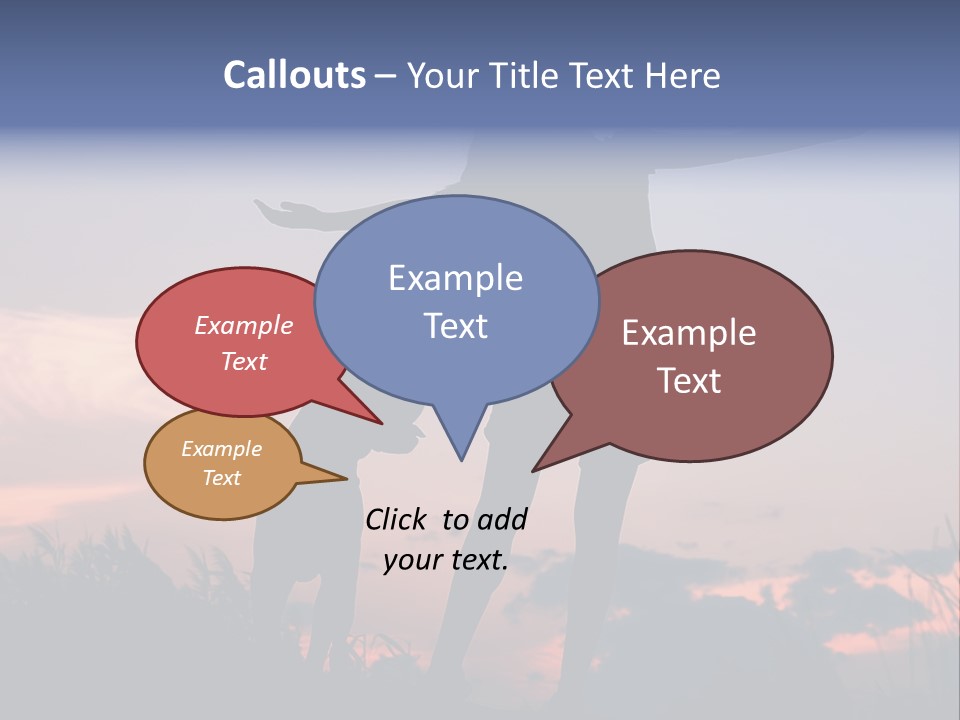 Callouts – Your Title Text Here

Example Text

Example Text

Example Text

Example Text

Click to add your text.